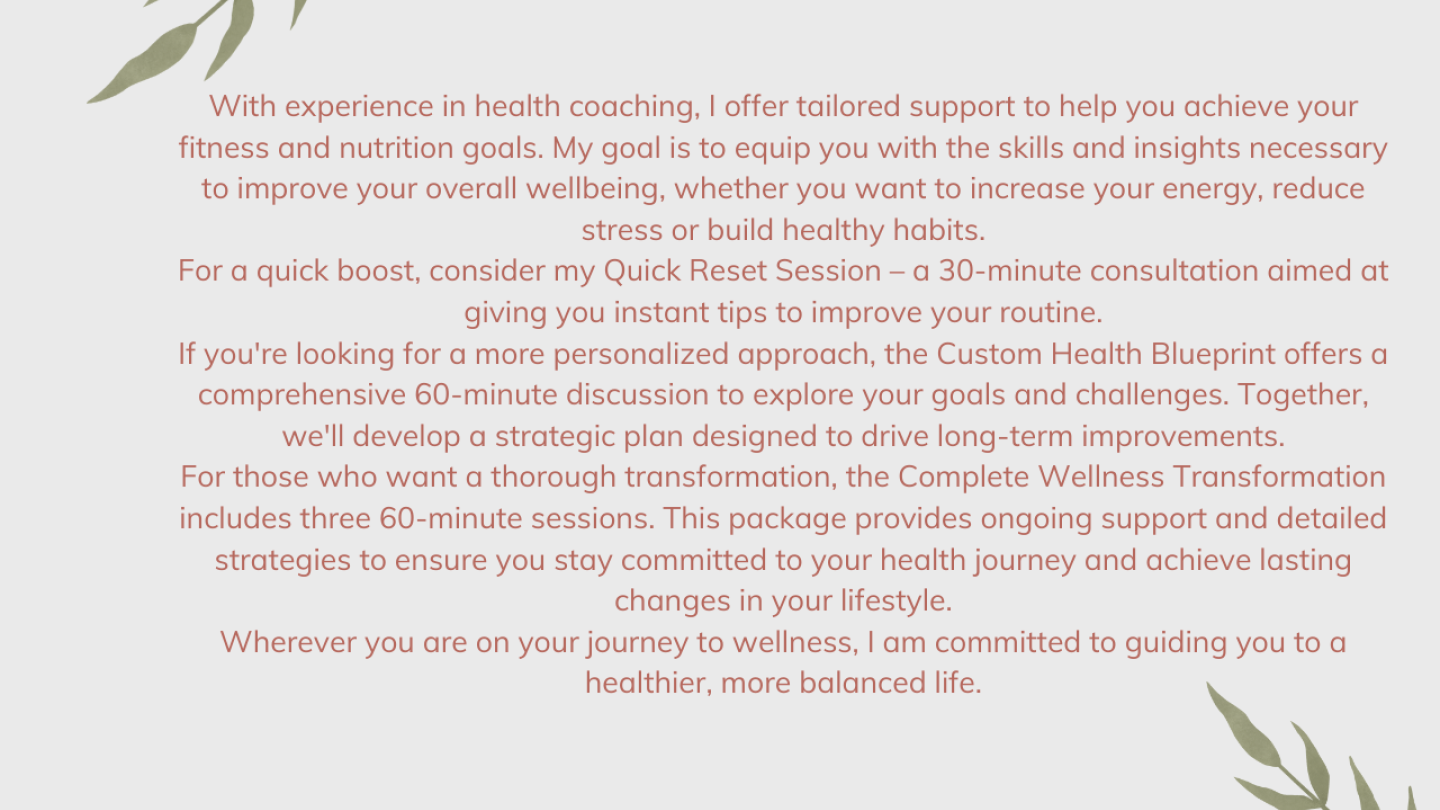 With experience in health coaching, I offer tailored support to help you achieve your fitness and nutrition goals. My goal is to equip you with the skills and insights necessary to improve your overall wellbeing, whether you want to increase your energy, reduce stress or build healthy habits.
For a quick boost, consider my Quick Reset Session – a 30-minute consultation aimed at giving you instant tips to improve your routine.
If you're looking for a more personalized approach, the Custom Health Blueprint offers a comprehensive 60-minute discussion to explore your goals and challenges. Together, we'll develop a strategic plan designed to drive long-term improvements.
For those who want a thorough transformation, the Complete Wellness Transformation includes three 60-minute sessions. This package provides ongoing support and detailed strategies to ensure you stay committed to your health journey and achieve lasting changes in your lifestyle.
Wherever you are on your journey to wellness, I am committed to guiding you to a healthier, more balanced life.